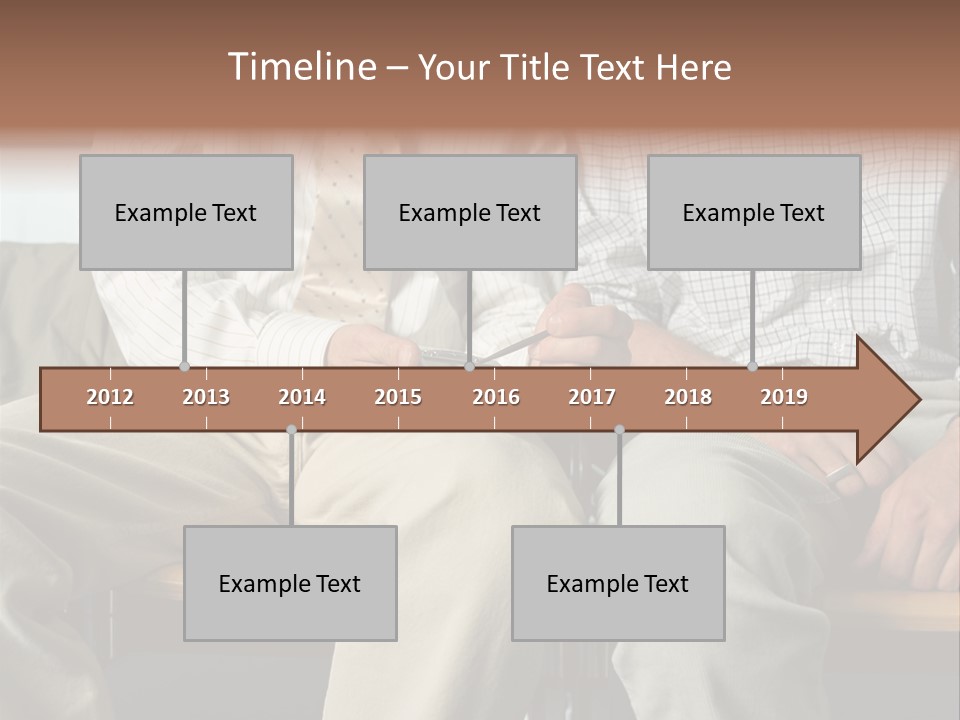 Timeline – Your Title Text Here

Example Text

Example Text

Example Text

2012 2013 2014 2015 2016 2017 2018 2019

Example Text

Example Text